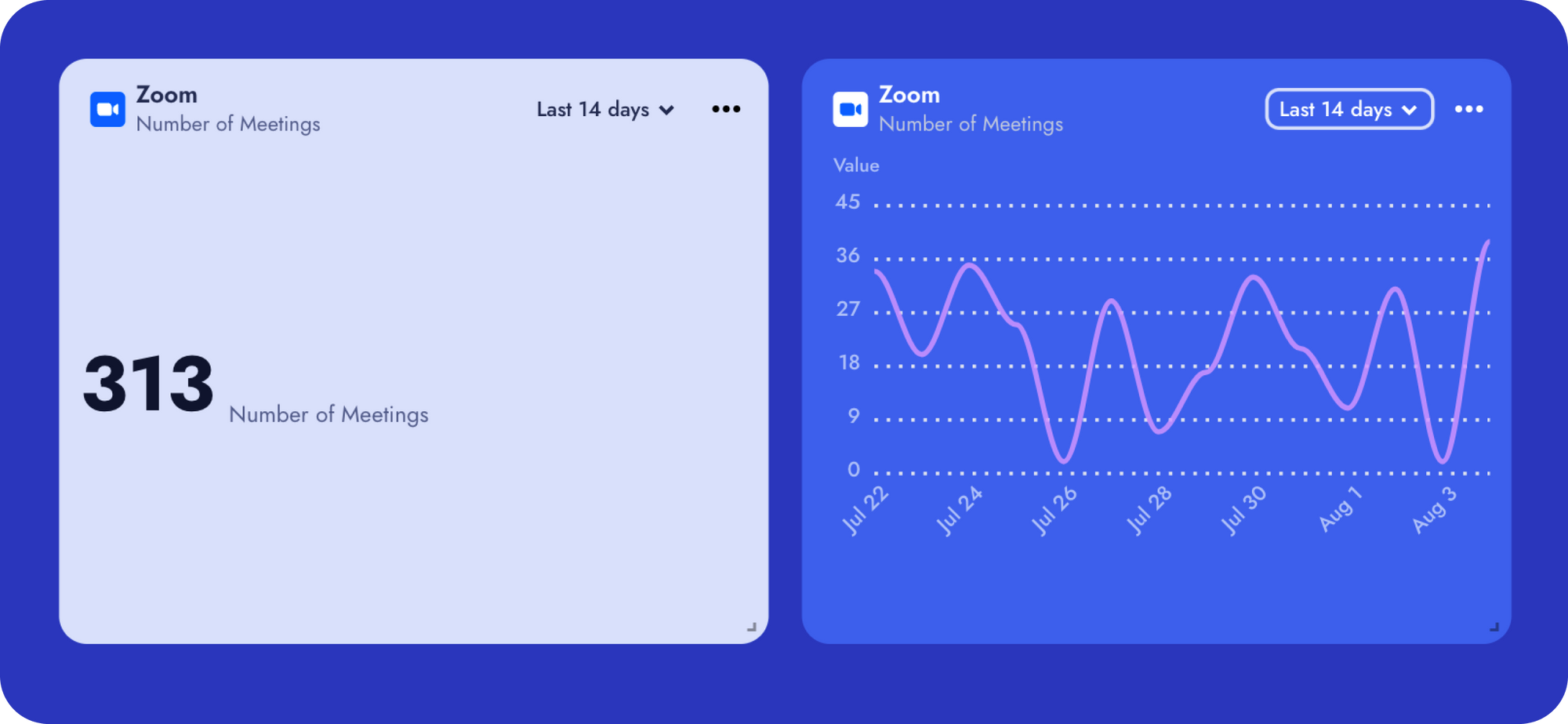 Zoom
Number of Meetings

Last 14 days

313 Number of Meetings

Zoom
Number of Meetings

Last 14 days

Value

45
36
27
18
9
0

Jul 22
Jul 24
Jul 26
Jul 28
Jul 30
Aug 1
Aug 3